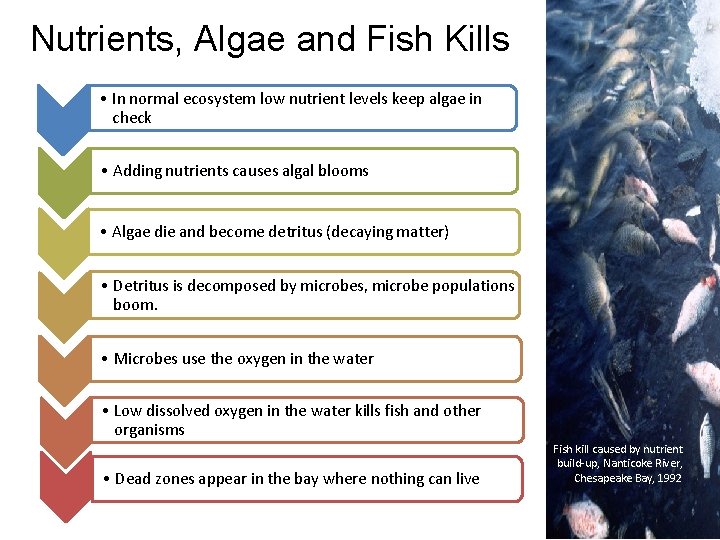 Nutrients, Algae and Fish Kills

• In normal ecosystem low nutrient levels keep algae in check

• Adding nutrients causes algal blooms

• Algae die and become detritus (decaying matter)

• Detritus is decomposed by microbes, microbe populations boom.

• Microbes use the oxygen in the water

• Low dissolved oxygen in the water kills fish and other organisms

• Dead zones appear in the bay where nothing can live

Fish kill caused by nutrient build-up, Nanticoke River, Chesapeake Bay, 1992